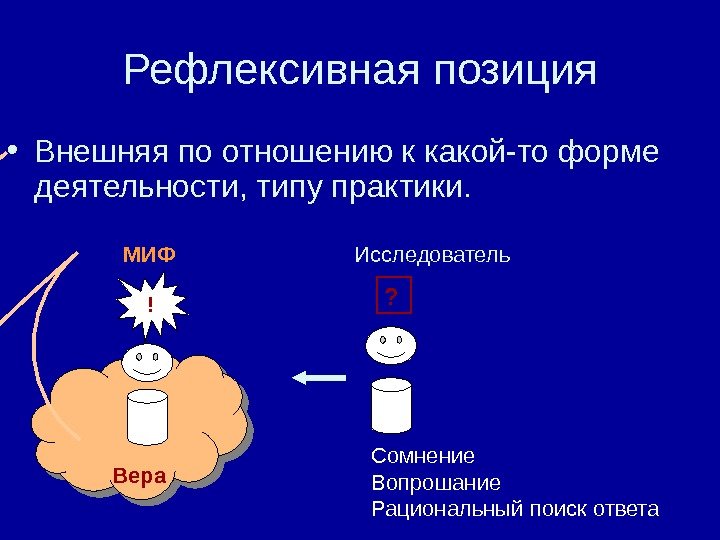 Рефлексивная позиция

• Внешняя по отношению к какой-то форме деятельности, типу практики.

МИФ

!

Вера

Исследователь

?

Сомнение
Вопрошание
Рациональный поиск ответа